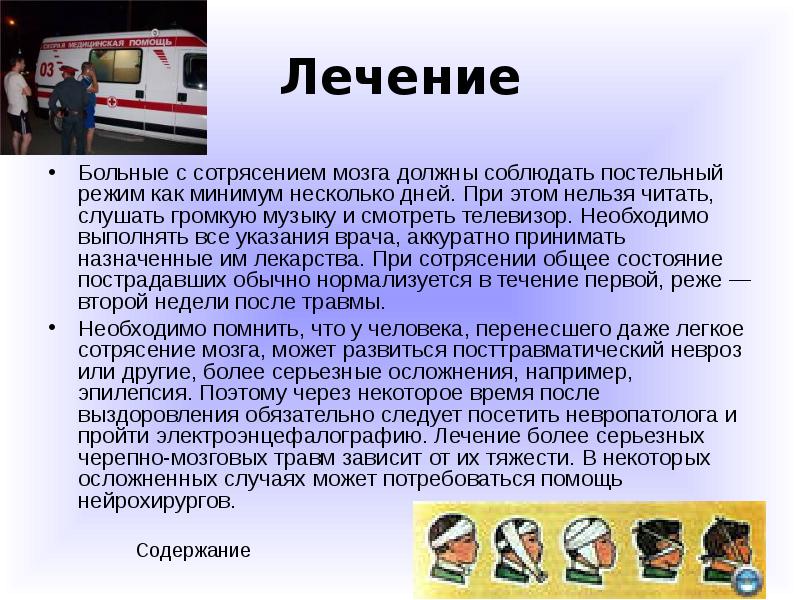 СКОРАЯ МЕДИЦИНСКАЯ ПОМОЩЬ
03

Лечение

• Больные с сотрясением мозга должны соблюдать постельный режим как минимум несколько дней. При этом нельзя читать, слушать громкую музыку и смотреть телевизор. Необходимо выполнять все указания врача, аккуратно принимать назначенные им лекарства. При сотрясении общее состояние пострадавших обычно нормализуется в течение первой, реже — второй недели после травмы.

• Необходимо помнить, что у человека, перенесшего даже легкое сотрясение мозга, может развиться посттравматический невроз или другие, более серьезные осложнения, например, эпилепсия. Поэтому через некоторое время после выздоровления обязательно следует посетить невропатолога и пройти электроэнцефалографию. Лечение более серьезных черепно-мозговых травм зависит от их тяжести. В некоторых осложненных случаях может потребоваться помощь нейрохирургов.

Содержание